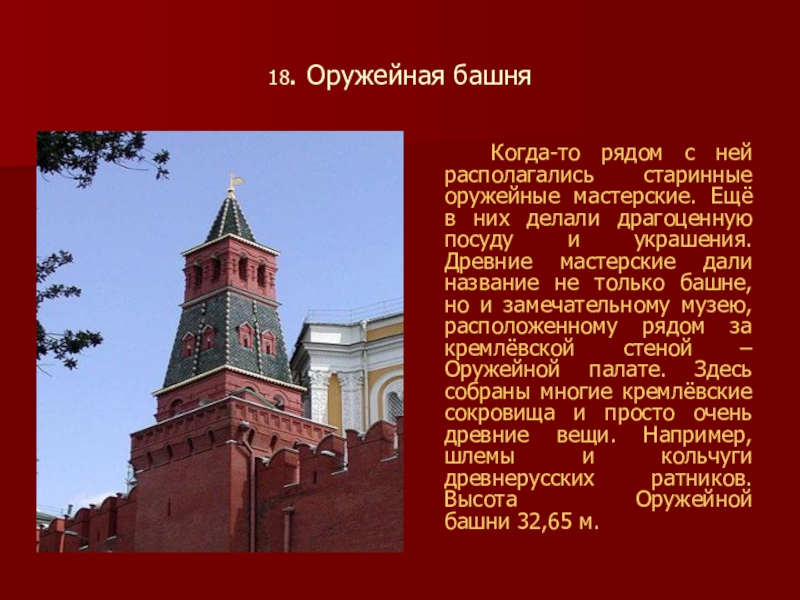 18. Оружейная башня

Когда-то рядом с ней располагались старинные оружейные мастерские. Ещё в них делали драгоценную посуду и украшения. Древние мастерские дали название не только башне, но и замечательному музею, расположенному рядом за кремлёвской стеной – Оружейной палате. Здесь собраны многие кремлёвские сокровища и просто очень древние вещи. Например, шлемы и кольчуги древнерусских ратников. Высота Оружейной башни 32,65 м.